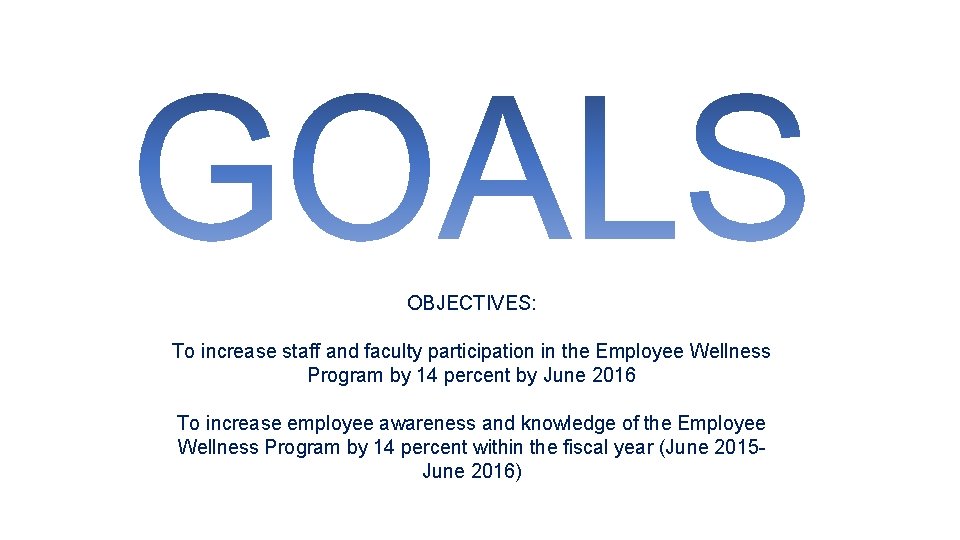 GOALS

OBJECTIVES:

To increase staff and faculty participation in the Employee Wellness Program by 14 percent by June 2016

To increase employee awareness and knowledge of the Employee Wellness Program by 14 percent within the fiscal year (June 2015-June 2016)